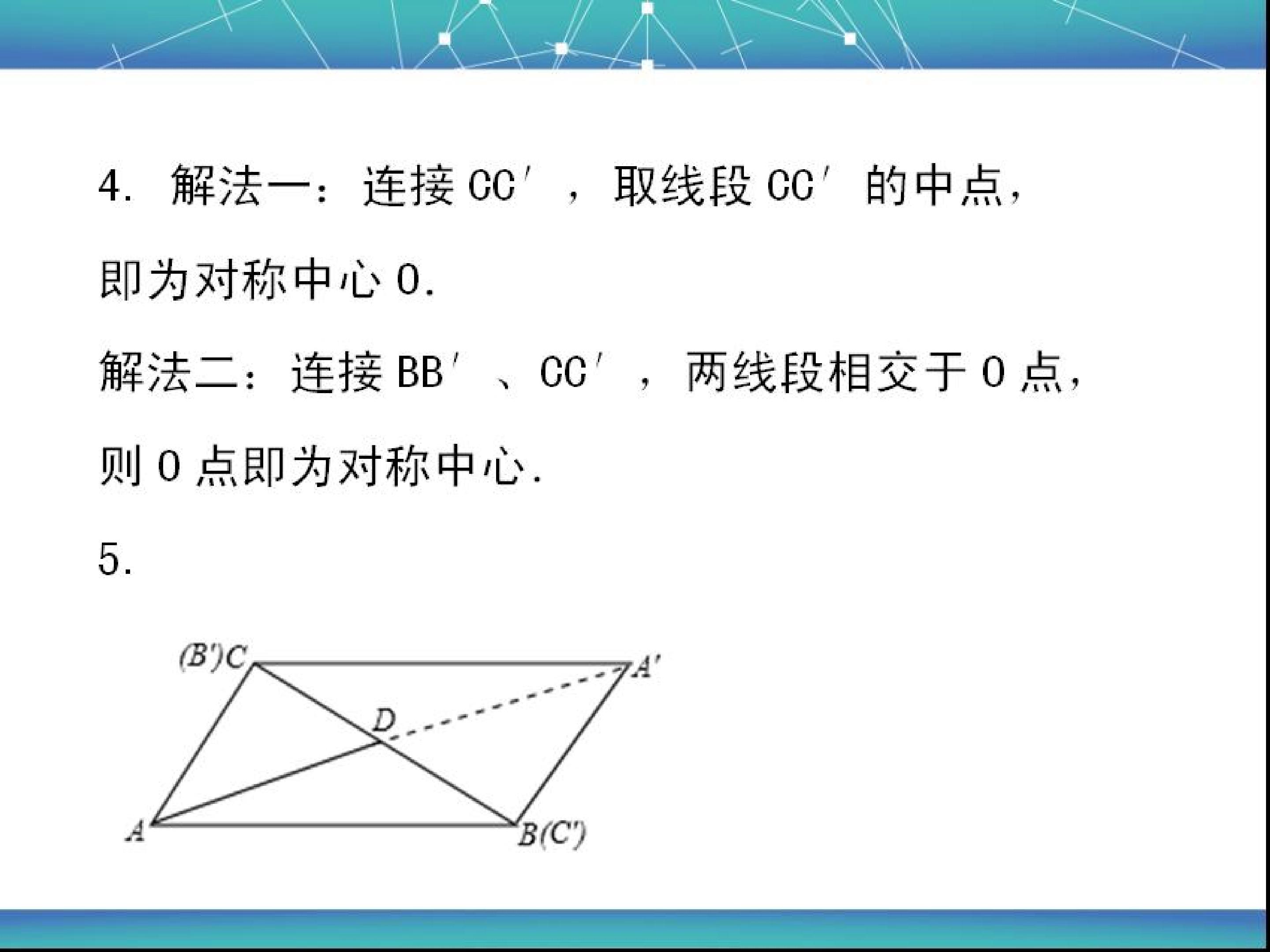 4.解法一：连接CC′，取线段CC′的中点，即为对称中心O.

解法二：连接BB′、CC′，两线段相交于O点，则O点即为对称中心.

5.

(B')C
A'
D
A
B(C')